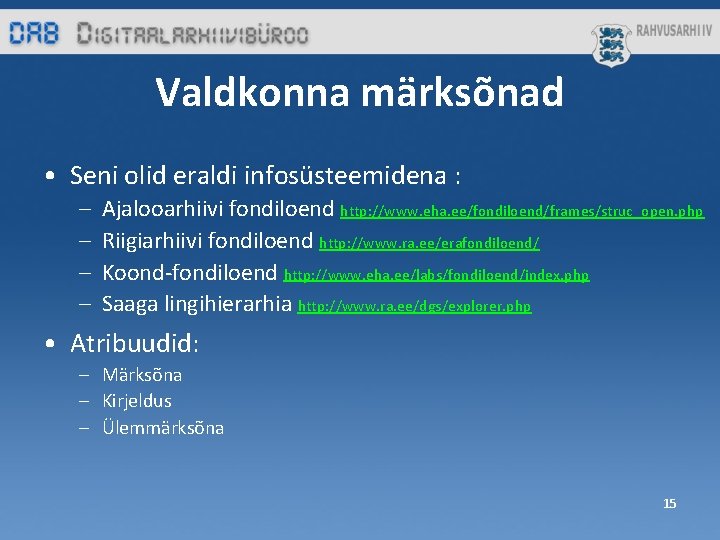 DAB DIGITAALARHIIVIBÜROO

RAHVUSARHIIV

Valdkonna märksõnad

• Seni olid eraldi infosüsteemidena :
– Ajalooarhiivi fondiloend http://www.eha.ee/fondiloend/frames/struc_open.php
– Riigiarhiivi fondiloend http://www.ra.ee/erafondiloend/
– Koond-fondiloend http://www.eha.ee/labs/fondiloend/index.php
– Saaga lingihierarhia http://www.ra.ee/dgs/explorer.php

• Atribuudid:
– Märksõna
– Kirjeldus
– Ülemmärksõna

15